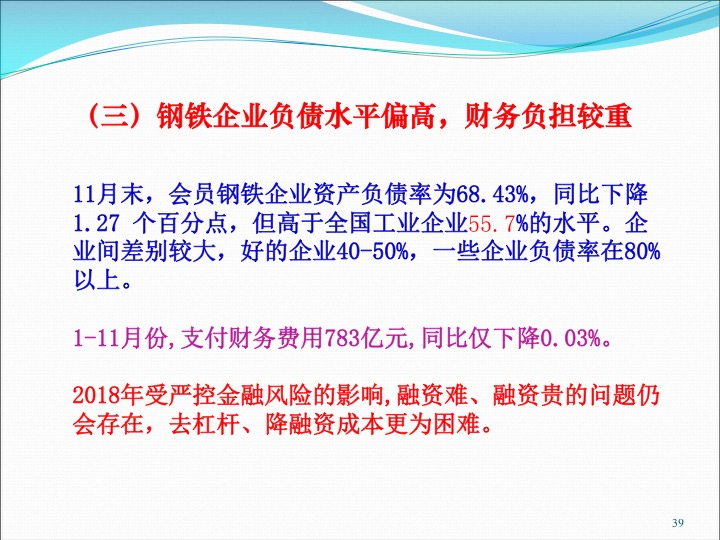 （三）钢铁企业负债水平偏高，财务负担较重

11月末，会员钢铁企业资产负债率为68.43%，同比下降1.27 个百分点，但高于全国工业企业55.7%的水平。企业间差别较大，好的企业40-50%，一些企业负债率在80%以上。

1-11月份,支付财务费用783亿元,同比仅下降0.03%。

2018年受严控金融风险的影响,融资难、融资贵的问题仍会存在，去杠杆、降融资成本更为困难。

39